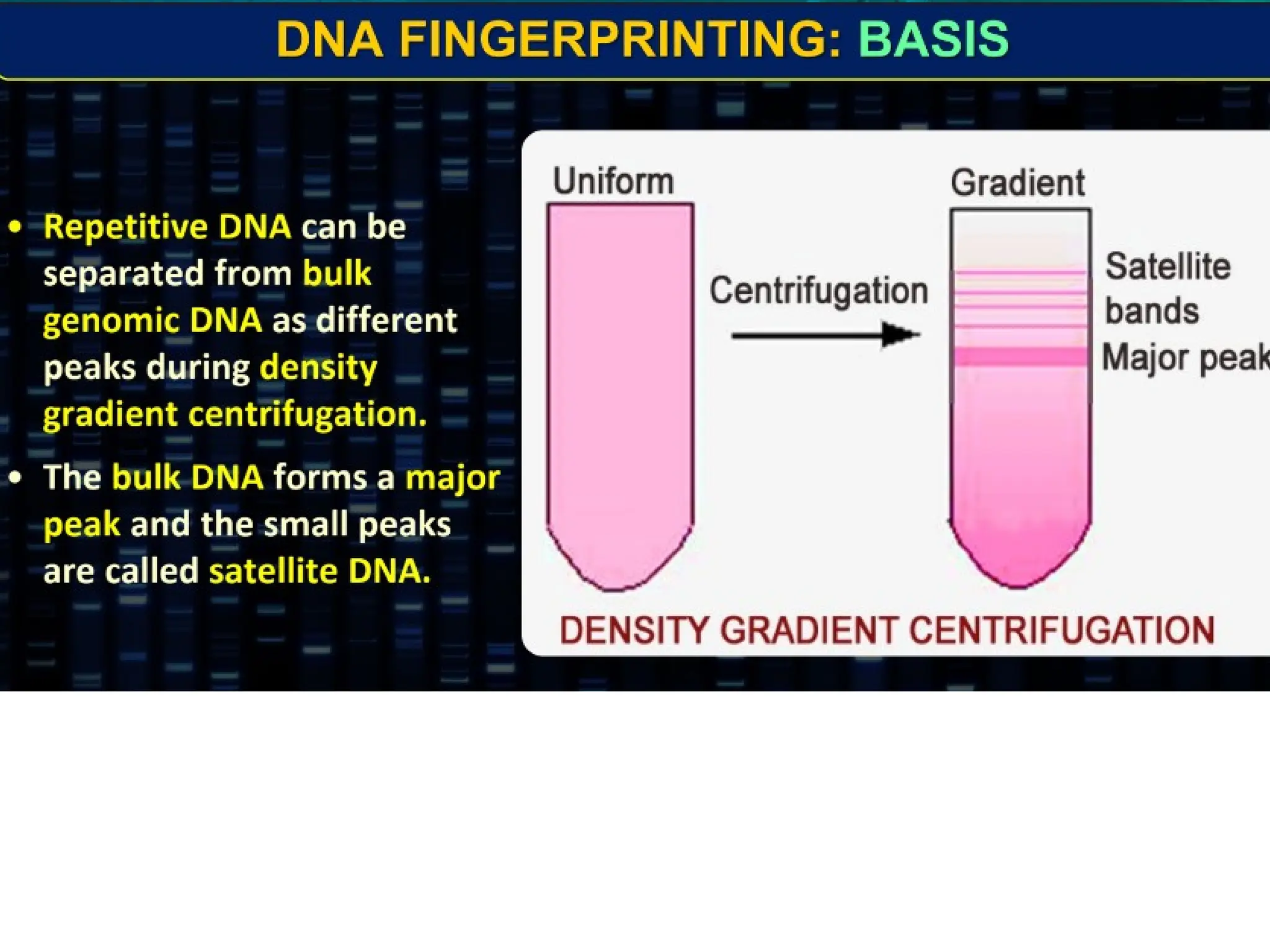 DNA FINGERPRINTING: BASIS

• Repetitive DNA can be separated from bulk genomic DNA as different peaks during density gradient centrifugation.

• The bulk DNA forms a major peak and the small peaks are called satellite DNA.

Uniform

Centrifugation

Gradient

Satellite bands

Major peak

DENSITY GRADIENT CENTRIFUGATION